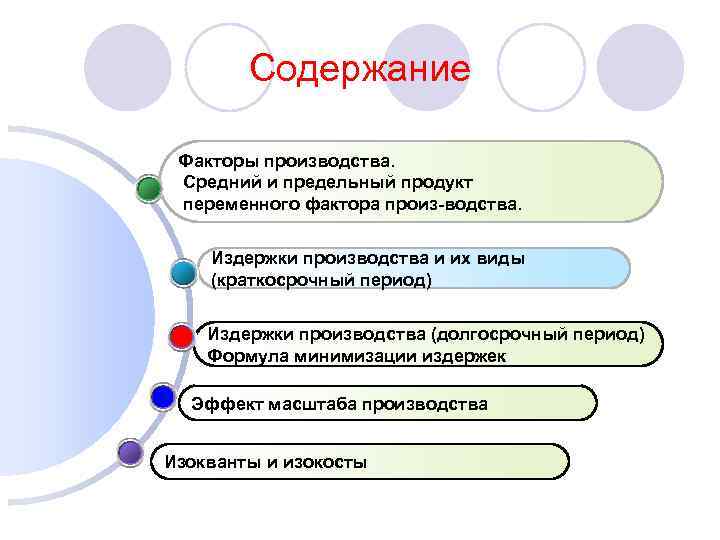 Содержание

Факторы производства.
Средний и предельный продукт переменного фактора произ-водства.

Издержки производства и их виды (краткосрочный период)

Издержки производства (долгосрочный период)
Формула минимизации издержек

Эффект масштаба производства

Изокванты и изокосты